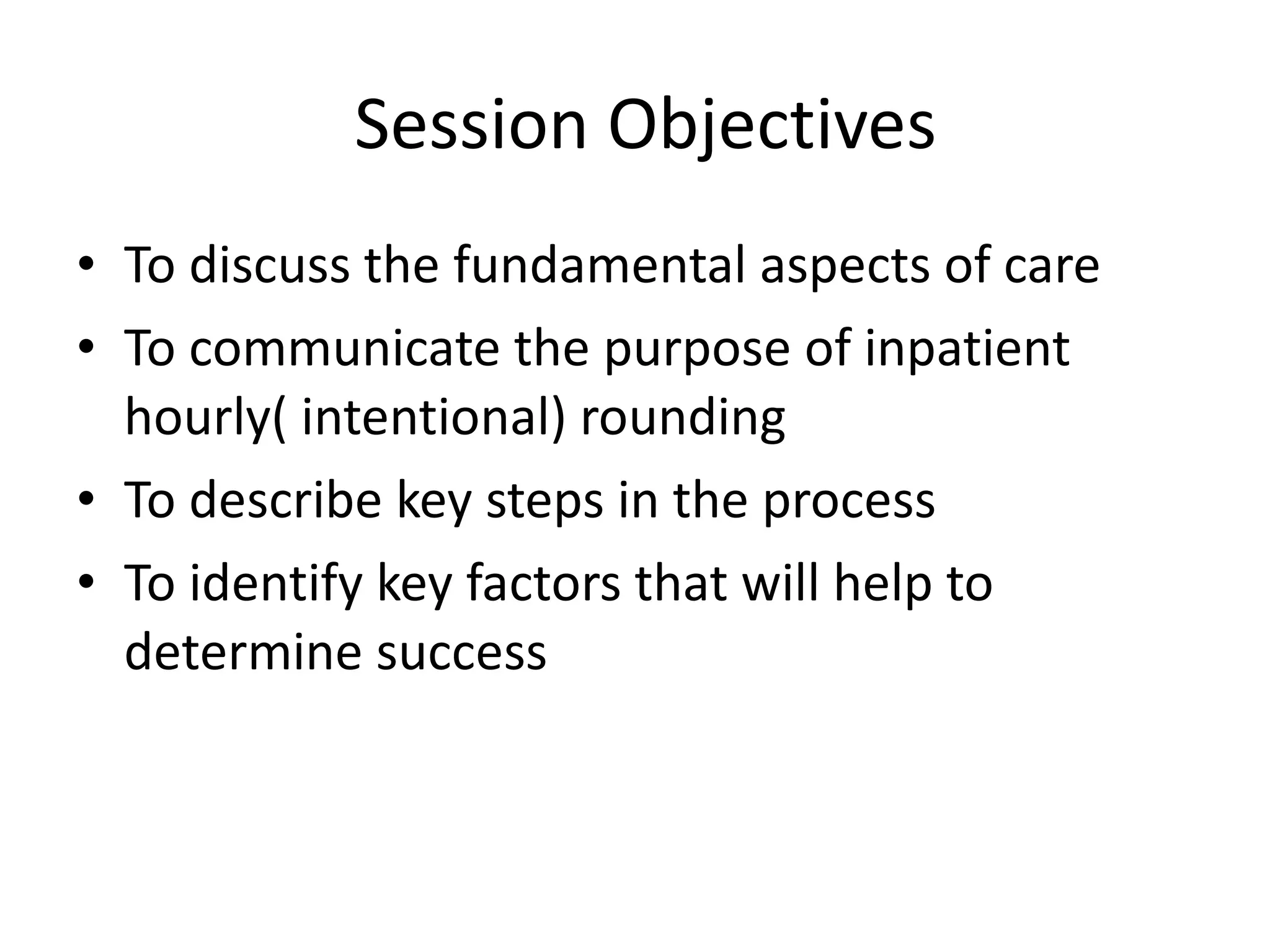 Session Objectives

• To discuss the fundamental aspects of care
• To communicate the purpose of inpatient hourly( intentional) rounding
• To describe key steps in the process
• To identify key factors that will help to determine success